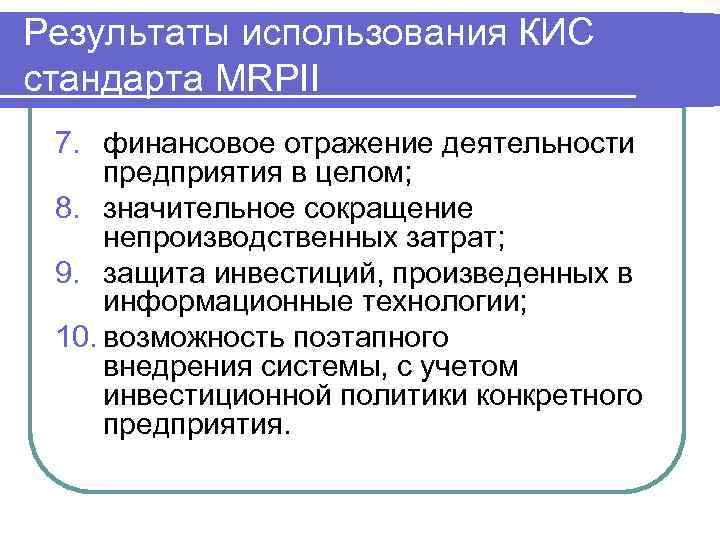 Результаты использования КИС стандарта MRPII

7. финансовое отражение деятельности предприятия в целом;
8. значительное сокращение непроизводственных затрат;
9. защита инвестиций, произведенных в информационные технологии;
10. возможность поэтапного внедрения системы, с учетом инвестиционной политики конкретного предприятия.